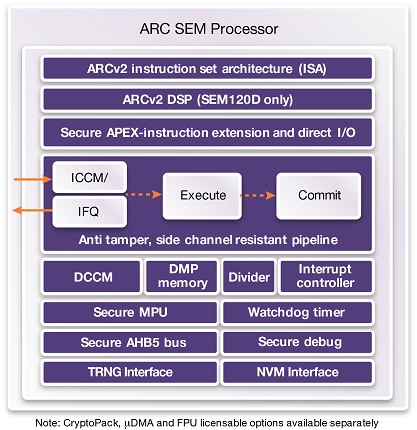 ARC SEM Processor

ARCv2 instruction set architecture (ISA)

ARCv2 DSP (SEM120D only)

Secure APEX-instruction extension and direct I/O

ICCM/

IFQ

Execute

Commit

Anti tamper, side channel resistant pipeline

DCCM

DMP memory

Divider

Interrupt controller

Secure MPU

Watchdog timer

Secure AHB5 bus

Secure debug

TRNG Interface

NVM Interface

Note: CryptoPack, μDMA and FPU licensable options available separately